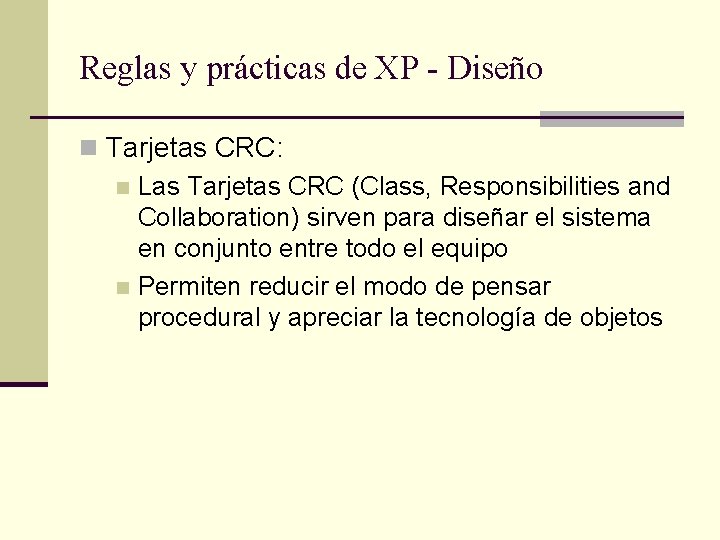 Reglas y prácticas de XP - Diseño

Tarjetas CRC:

Las Tarjetas CRC (Class, Responsibilities and Collaboration) sirven para diseñar el sistema en conjunto entre todo el equipo

Permiten reducir el modo de pensar procedural y apreciar la tecnología de objetos